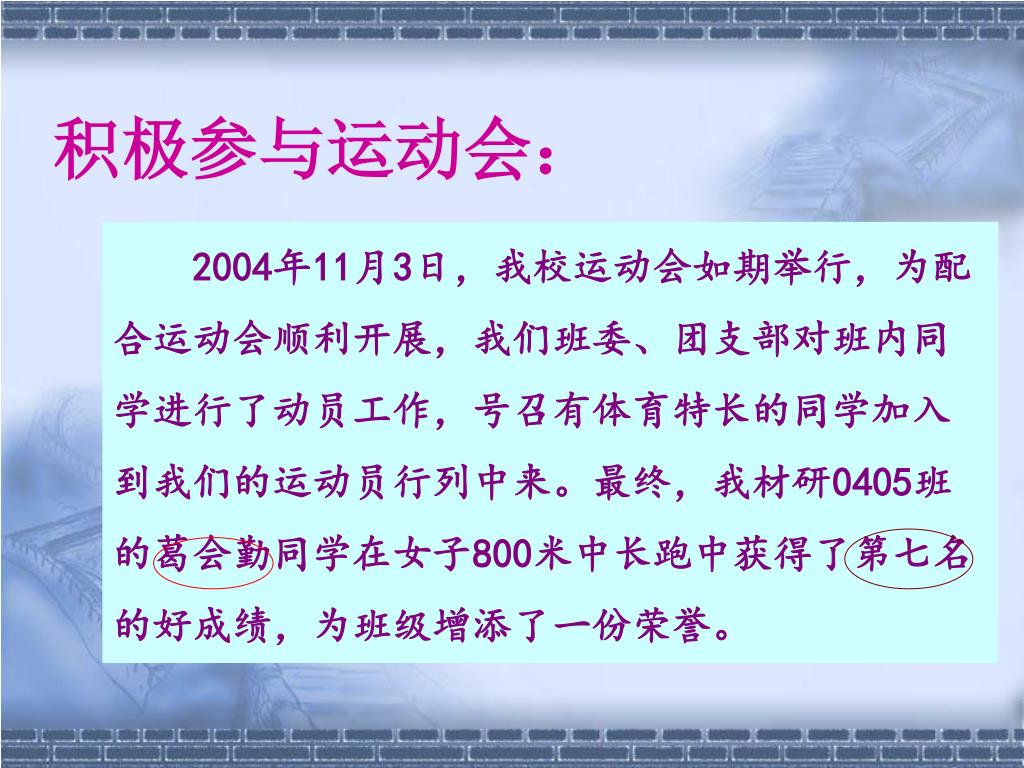 积极参与运动会：

2004年11月3日，我校运动会如期举行，为配合运动会顺利开展，我们班委、团支部对班内同学进行了动员工作，号召有体育特长的同学加入到我们的运动员行列中来。最终，我材研0405班的葛会勤同学在女子800米中长跑中获得了第七名的好成绩，为班级增添了一份荣誉。